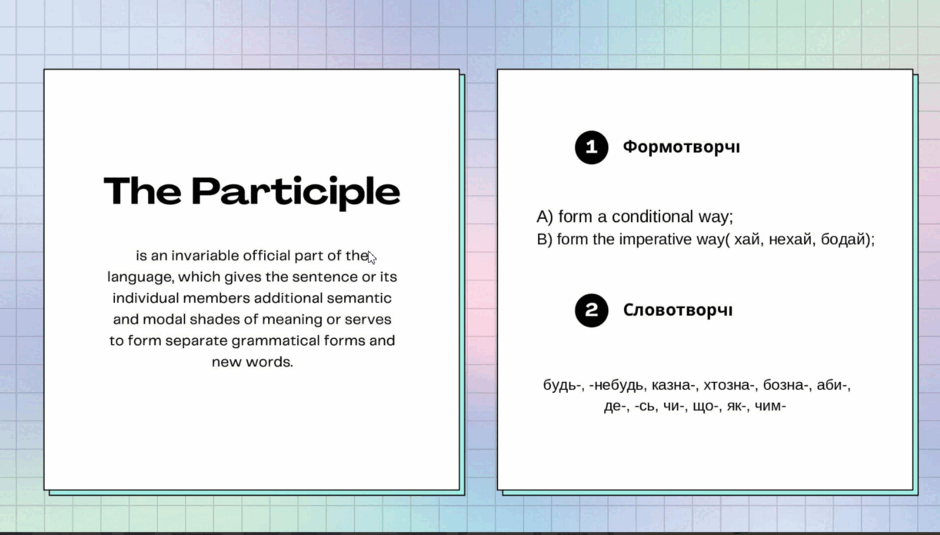 The Participle

is an invariable official part of the language, which gives the sentence or its individual members additional semantic and modal shades of meaning or serves to form separate grammatical forms and new words.

1 Формотворчі

A) form a conditional way;
B) form the imperative way( хай, нехай, бодай);

2 Словотворчі

будь-, -небудь, казна-, хтозна-, бозна-, аби-, де-, -сь, чи-, що-, як-, чим-